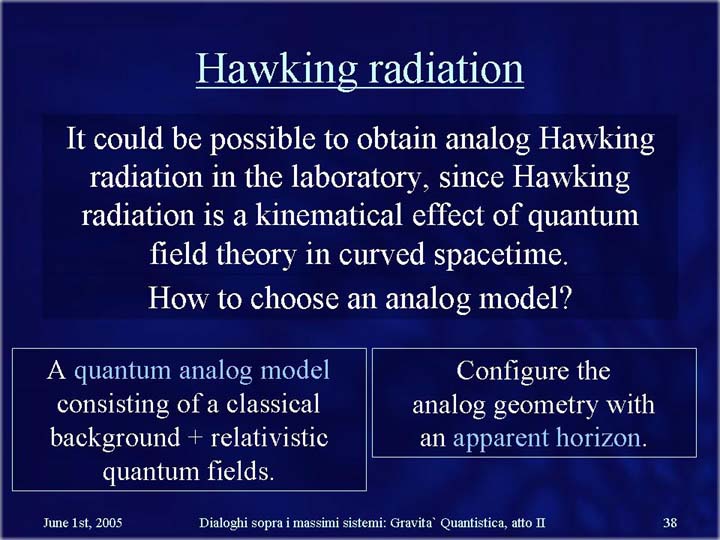 Hawking radiation

It could be possible to obtain analog Hawking radiation in the laboratory, since Hawking radiation is a kinematical effect of quantum field theory in curved spacetime.

How to choose an analog model?

A quantum analog model consisting of a classical background + relativistic quantum fields.

Configure the analog geometry with an apparent horizon.

June 1st, 2005

Dialoghi sopra i massimi sistemi: Gravita` Quantistica, atto II

38